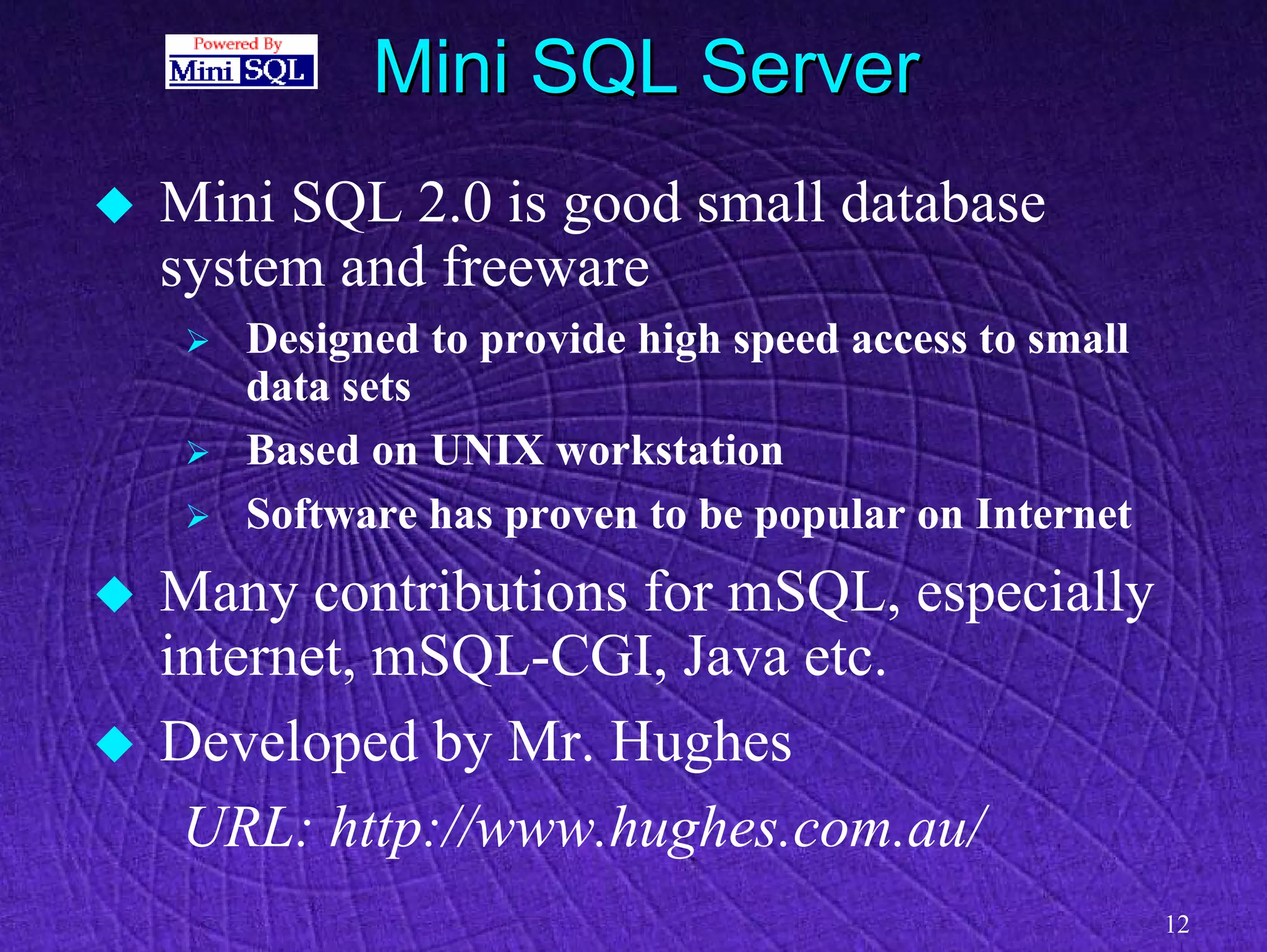 Powered By
Mini SQL

Mini SQL Server

◆ Mini SQL 2.0 is good small database system and freeware

➢ Designed to provide high speed access to small data sets

➢ Based on UNIX workstation

➢ Software has proven to be popular on Internet

◆ Many contributions for mSQL, especially internet, mSQL-CGI, Java etc.

◆ Developed by Mr. Hughes

URL: http://www.hughes.com.au/

12